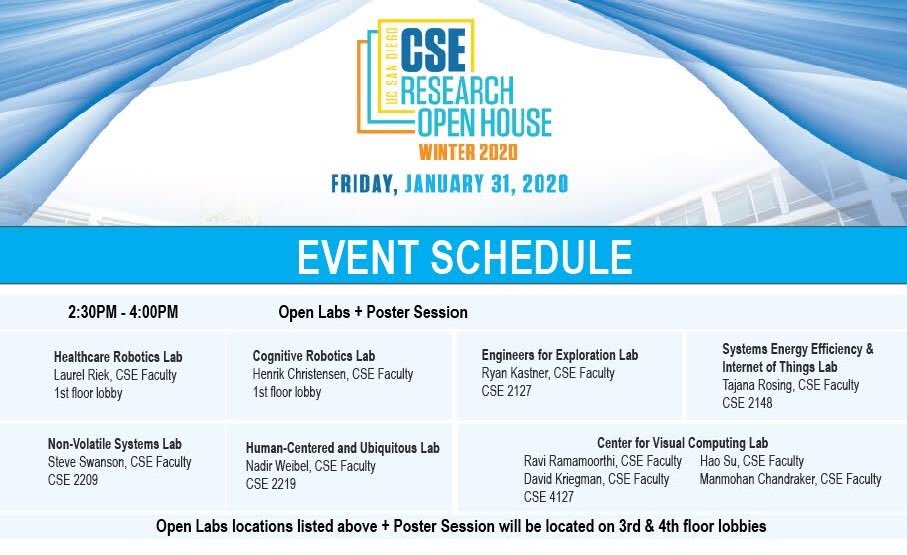 UC SAN DIEGO
CSE
RESEARCH
OPEN HOUSE
WINTER 2020

FRIDAY, JANUARY 31, 2020

EVENT SCHEDULE

2:30PM - 4:00PM
Open Labs + Poster Session

Healthcare Robotics Lab
Laurel Riek, CSE Faculty
1st floor lobby

Cognitive Robotics Lab
Henrik Christensen, CSE Faculty
1st floor lobby

Engineers for Exploration Lab
Ryan Kastner, CSE Faculty
CSE 2127

Systems Energy Efficiency & Internet of Things Lab
Tajana Rosing, CSE Faculty
CSE 2148

Non-Volatile Systems Lab
Steve Swanson, CSE Faculty
CSE 2209

Human-Centered and Ubiquitous Lab
Nadir Weibel, CSE Faculty
CSE 2219

Center for Visual Computing Lab
Ravi Ramamoorthi, CSE Faculty
David Kriegman, CSE Faculty
CSE 4127
Hao Su, CSE Faculty
Manmohan Chandraker, CSE Faculty

Open Labs locations listed above + Poster Session will be located on 3rd & 4th floor lobbies